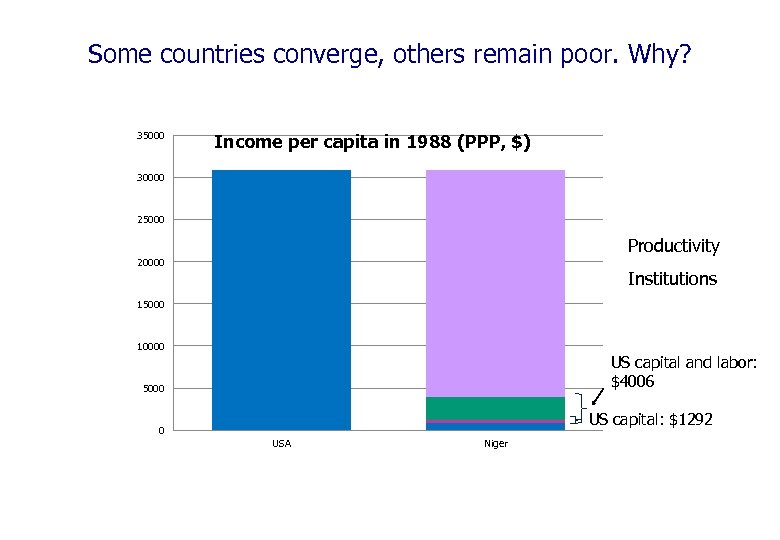 Some countries converge, others remain poor. Why?

Income per capita in 1988 (PPP, $)

35000
30000
25000
20000
15000
10000
5000
0

USA
Niger

Productivity

Institutions

US capital and labor: $4006

US capital: $1292